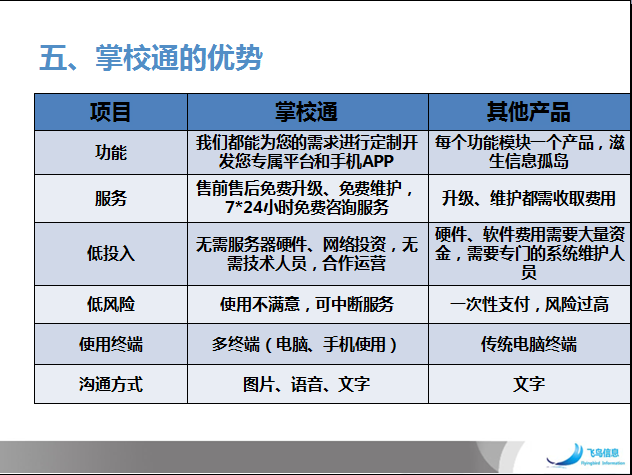 五、掌校通的优势

| 项目 | 掌校通 | 其他产品 |
|---|---|---|
| 功能 | 我们都能为您的需求进行定制开发您专属平台和手机APP | 每个功能模块一个产品，滋生信息孤岛 |
| 服务 | 售前售后免费升级、免费维护，7*24小时免费咨询服务 | 升级、维护都需收取费用 |
| 低投入 | 无需服务器硬件、网络投资，无需技术人员，合作运营 | 硬件、软件费用需要大量资金，需要专门的系统维护人员 |
| 低风险 | 使用不满意，可中断服务 | 一次性支付，风险过高 |
| 使用终端 | 多终端（电脑、手机使用） | 传统电脑终端 |
| 沟通方式 | 图片、语音、文字 | 文字 |

飞鸟信息
Flyingbird Information